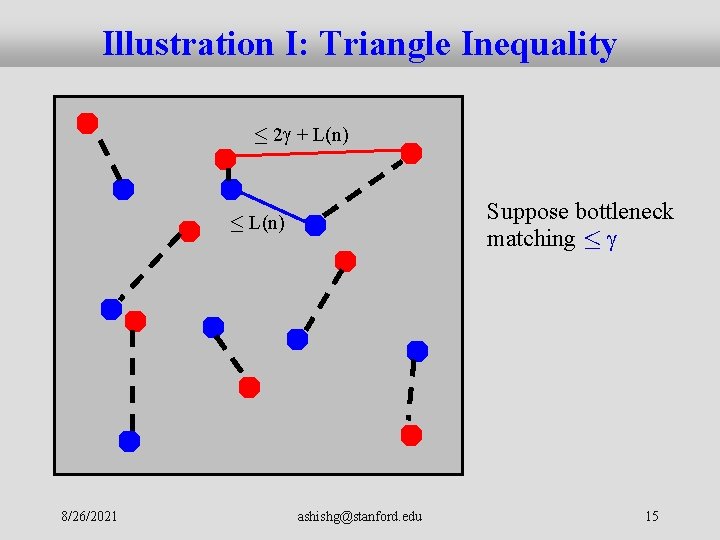 Illustration I: Triangle Inequality

$\leq 2\gamma + L(n)$

$\leq L(n)$

Suppose bottleneck matching $\leq \gamma$

8/26/2021

ashishg@stanford.edu

15